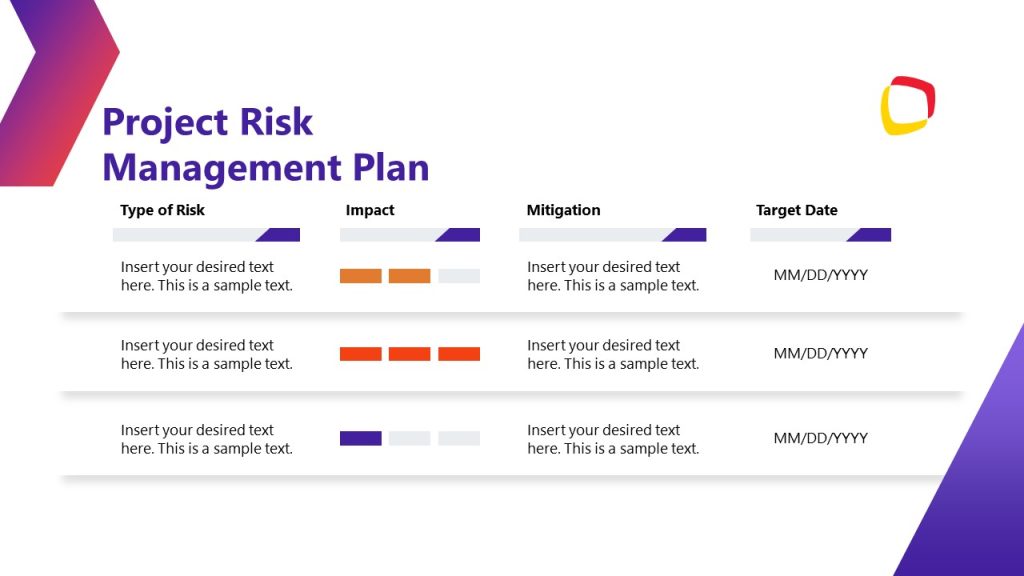 Project Risk Management Plan

| Type of Risk | Impact | Mitigation | Target Date |
|---|---|---|---|
| Insert your desired text here. This is a sample text. | | Insert your desired text here. This is a sample text. | MM/DD/YYYY |
| Insert your desired text here. This is a sample text. | | Insert your desired text here. This is a sample text. | MM/DD/YYYY |
| Insert your desired text here. This is a sample text. | | Insert your desired text here. This is a sample text. | MM/DD/YYYY |